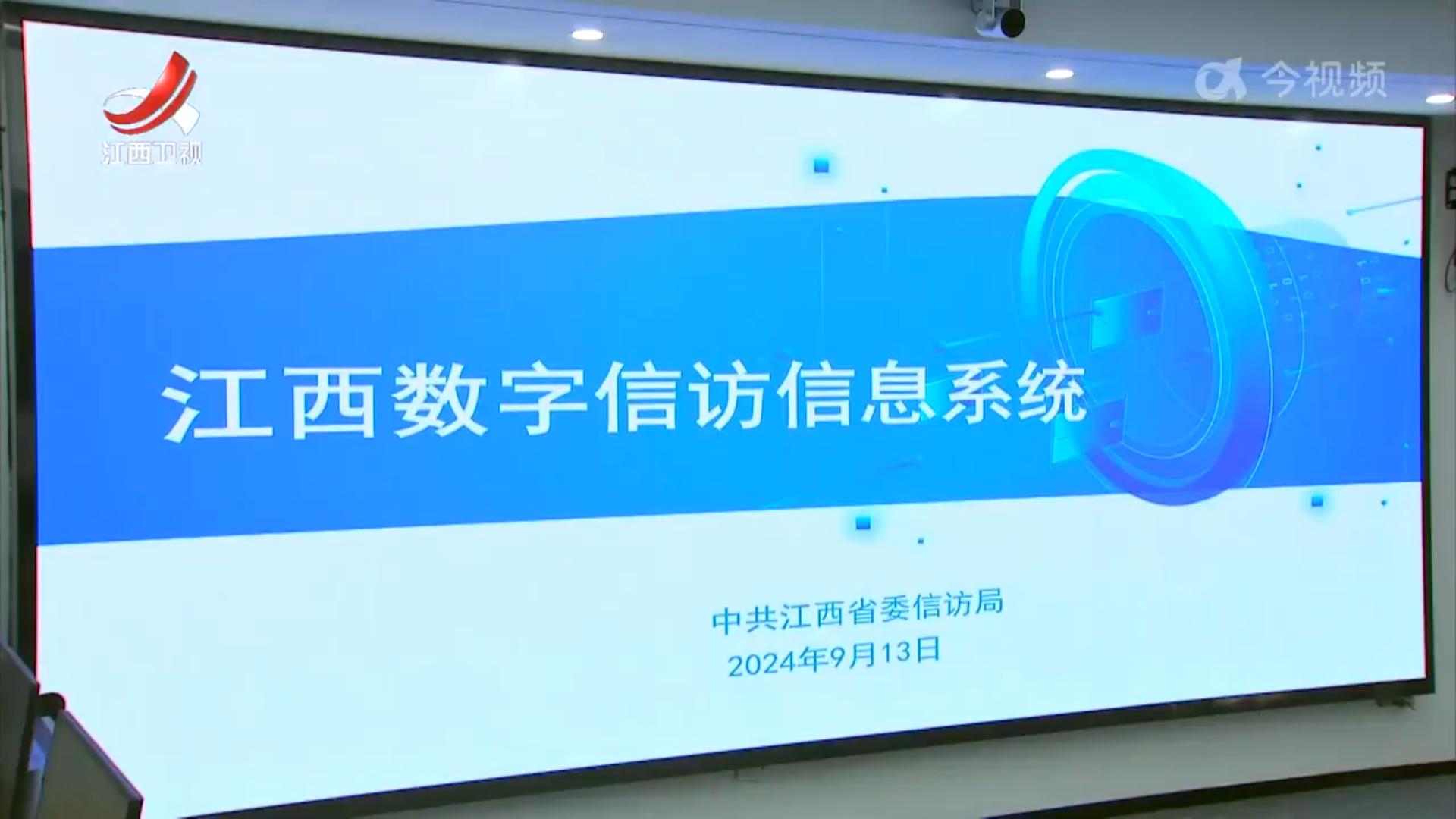 江西卫视

今视频

江西数字信访信息系统

中共江西省委信访局
2024年9月13日